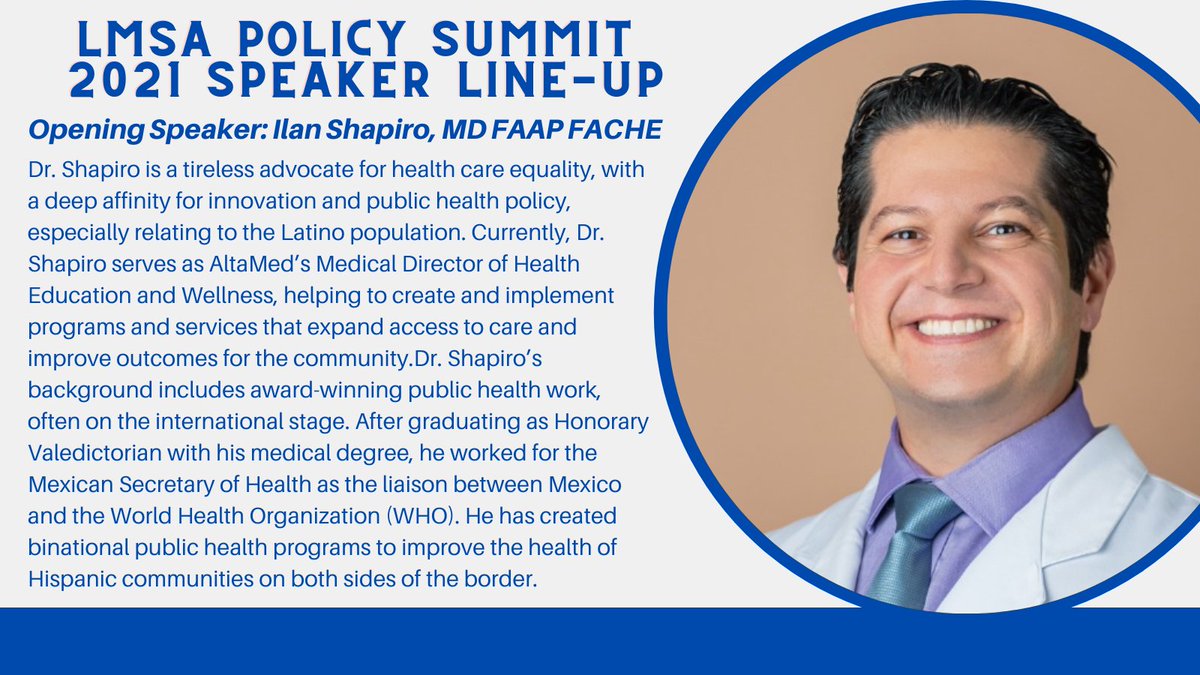 LMSA POLICY SUMMIT 2021 SPEAKER LINE-UP

Opening Speaker: Ilan Shapiro, MD FAAP FACHE

Dr. Shapiro is a tireless advocate for health care equality, with a deep affinity for innovation and public health policy, especially relating to the Latino population. Currently, Dr. Shapiro serves as AltaMed's Medical Director of Health Education and Wellness, helping to create and implement programs and services that expand access to care and improve outcomes for the community.Dr. Shapiro's background includes award-winning public health work, often on the international stage. After graduating as Honorary Valedictorian with his medical degree, he worked for the Mexican Secretary of Health as the liaison between Mexico and the World Health Organization (WHO). He has created binational public health programs to improve the health of Hispanic communities on both sides of the border.